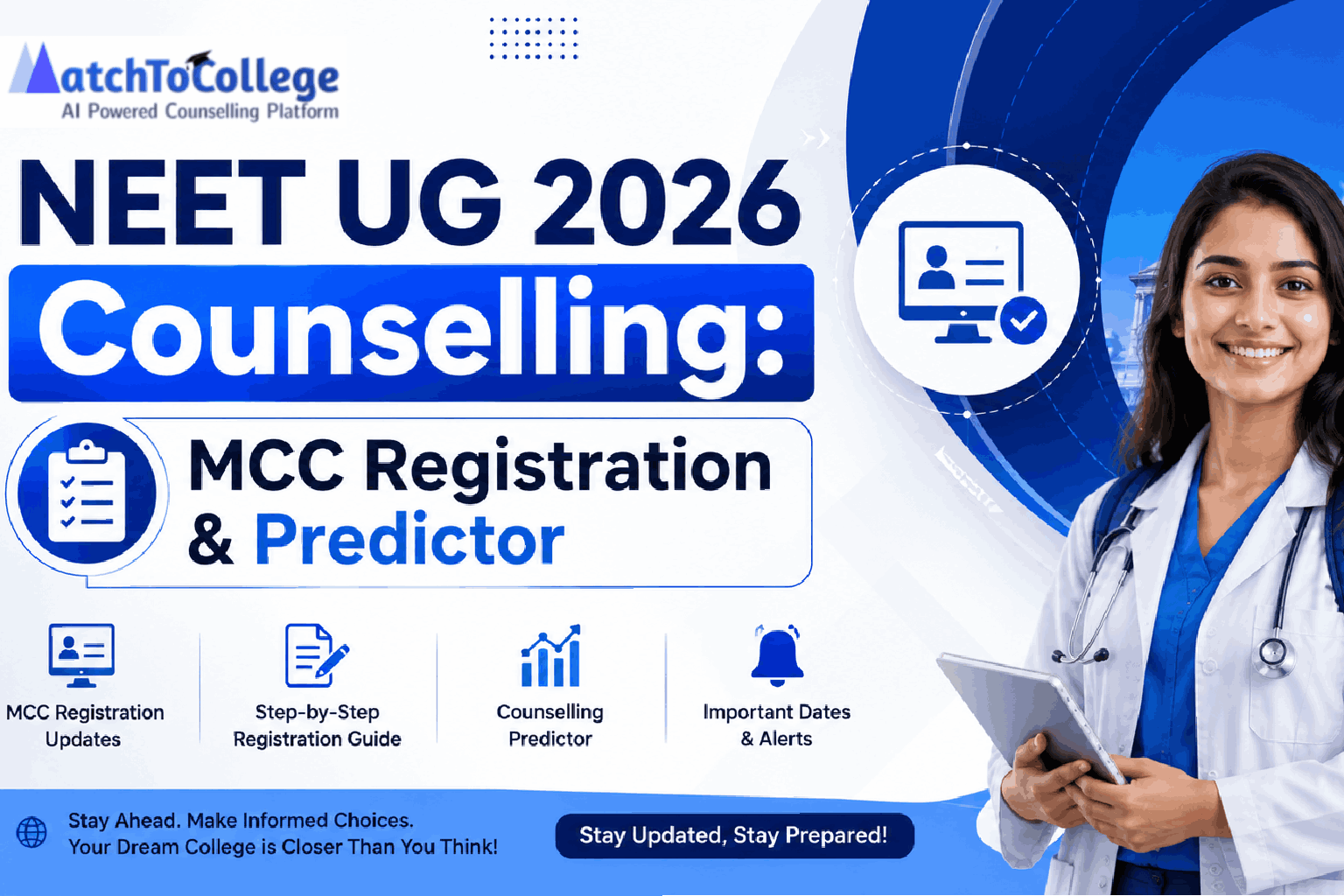 MatchToCollege
AI Powered Counselling Platform

NEET UG 2026
Counselling:

MCC Registration & Predictor

MCC Registration Updates

Step-by-Step Registration Guide

Counselling Predictor

Important Dates & Alerts

Stay Ahead. Make Informed Choices.
Your Dream College is Closer Than You Think!

Stay Updated, Stay Prepared!